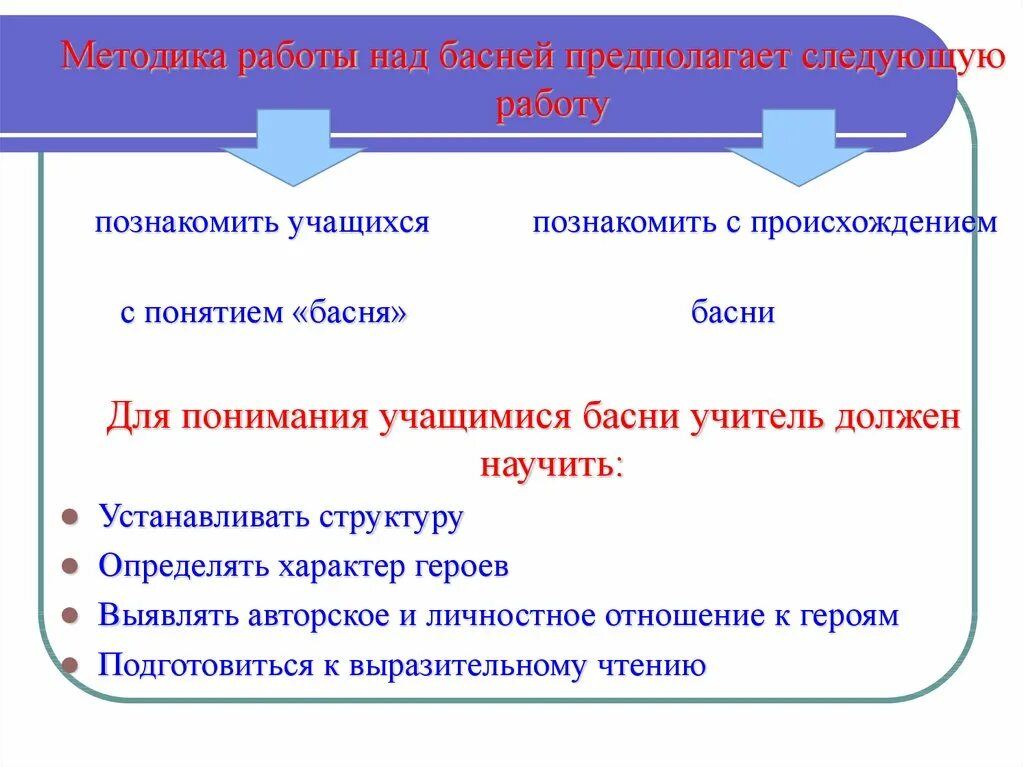 Методика работы над басней предполагает следующую работу

познакомить учащихся

с понятием «басня»

познакомить с происхождением

басни

Для понимания учащимися басни учитель должен научить:

- Устанавливать структуру
- Определять характер героев
- Выявлять авторское и личностное отношение к героям
- Подготовиться к выразительному чтению